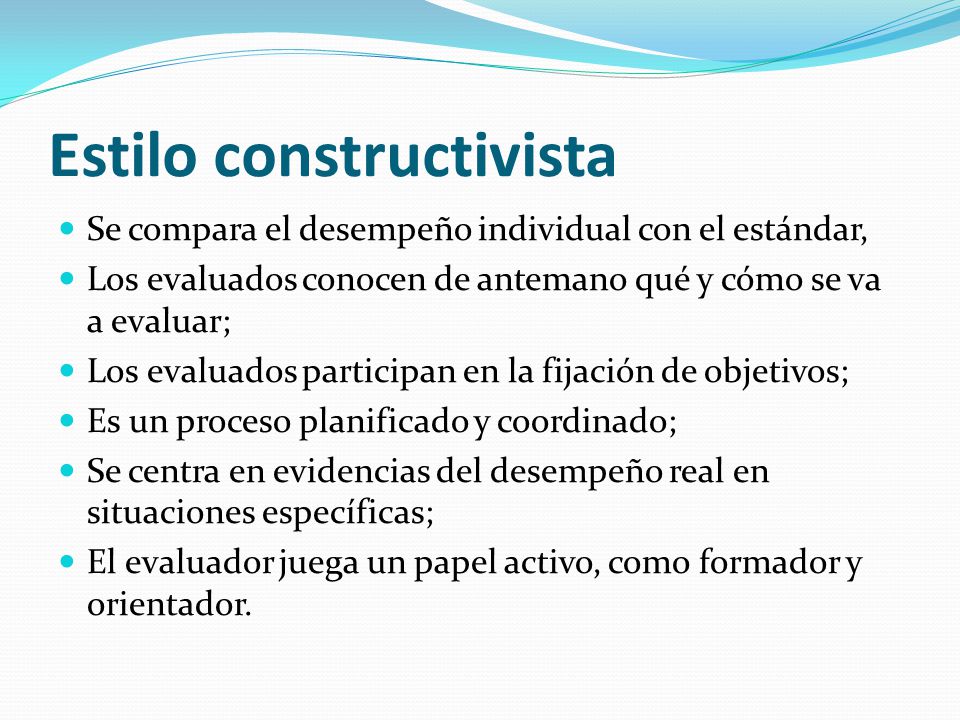 Estilo constructivista

- Se compara el desempeño individual con el estándar,
- Los evaluados conocen de antemano qué y cómo se va a evaluar;
- Los evaluados participan en la fijación de objetivos;
- Es un proceso planificado y coordinado;
- Se centra en evidencias del desempeño real en situaciones específicas;
- El evaluador juega un papel activo, como formador y orientador.